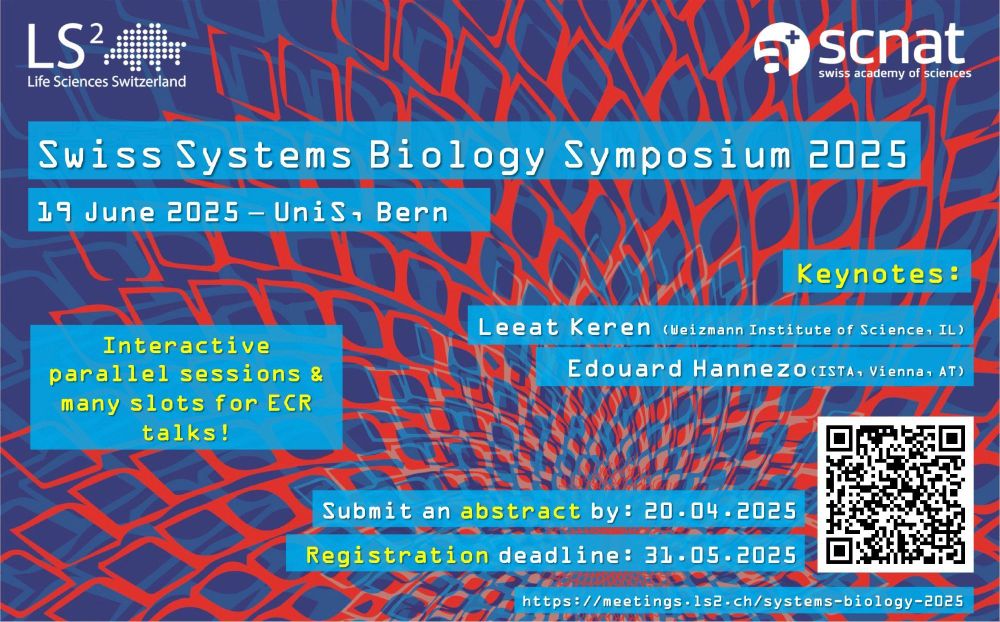 LS$^2$
Life Sciences Switzerland

scnat
swiss academy of sciences

Swiss Systems Biology Symposium 2025

19 June 2025 – UniS, Bern

Keynotes:

Leeat Keren (Weizmann Institute of Science, IL)

Edouard Hannezo (ISTA, Vienna, AT)

Interactive parallel sessions & many slots for ECR talks!

Submit an abstract by: 20.04.2025

Registration deadline: 31.05.2025

https://meetings.ls2.ch/systems-biology-2025